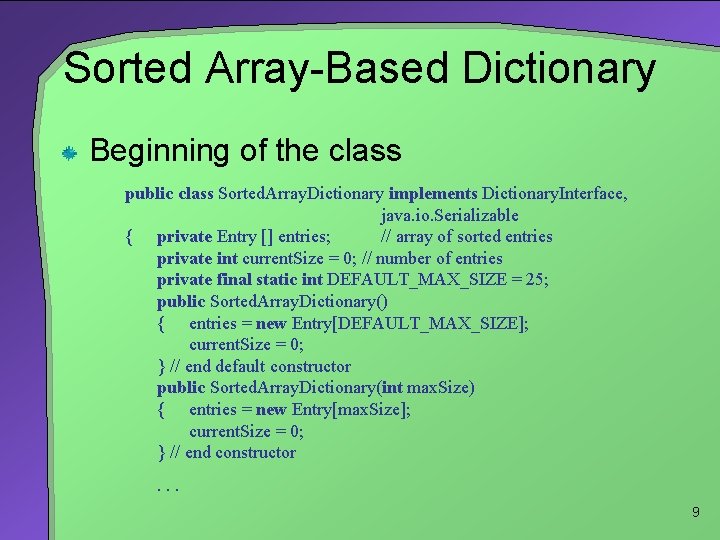 Sorted Array-Based Dictionary

Beginning of the class

public class SortedArrayDictionary implements DictionaryInterface,
java.io.Serializable
{ private Entry [] entries; // array of sorted entries
private int currentSize = 0; // number of entries
private final static int DEFAULT_MAX_SIZE = 25;
public SortedArrayDictionary()
{ entries = new Entry[DEFAULT_MAX_SIZE];
currentSize = 0;
} // end default constructor
public SortedArrayDictionary(int maxSize)
{ entries = new Entry[maxSize];
currentSize = 0;
} // end constructor
. . .

9